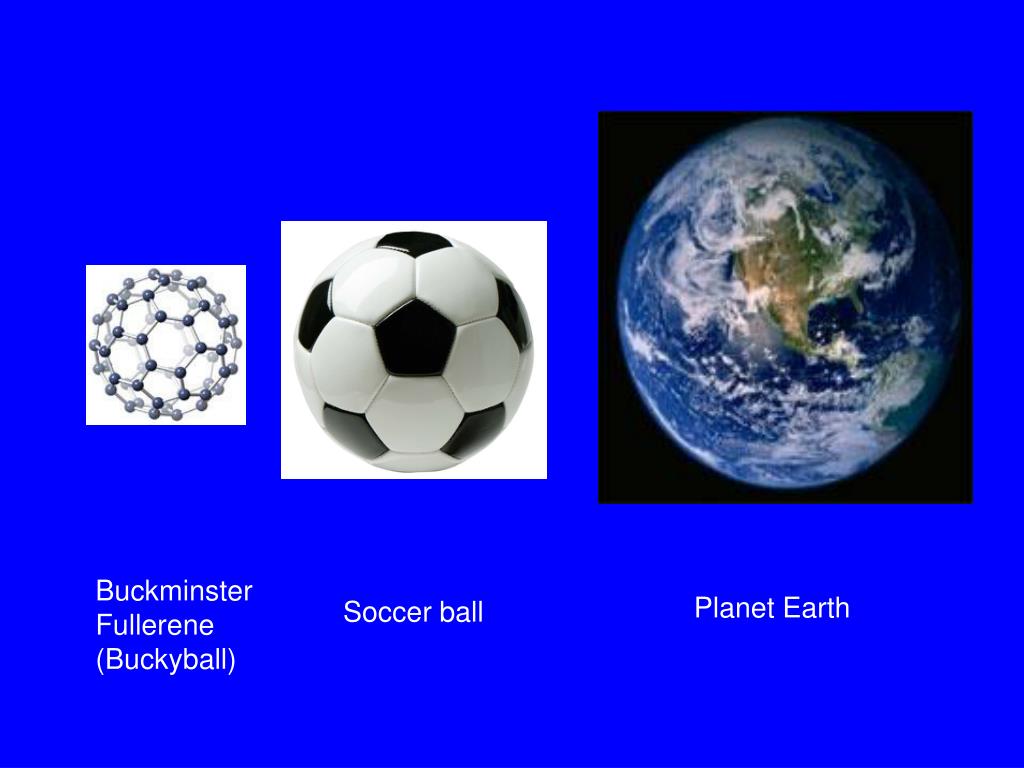 Buckminster Fullerene (Buckyball)

Soccer ball

Planet Earth